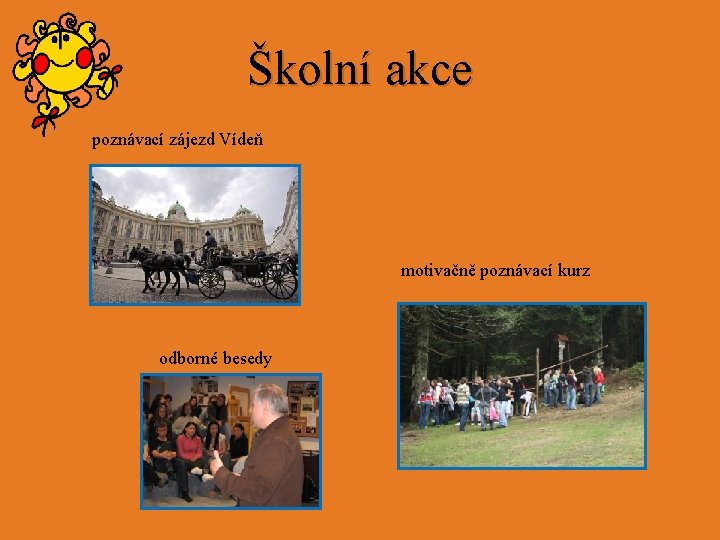 Školní akce

poznávací zájezd Vídeň

motivačně poznávací kurz

odborné besedy